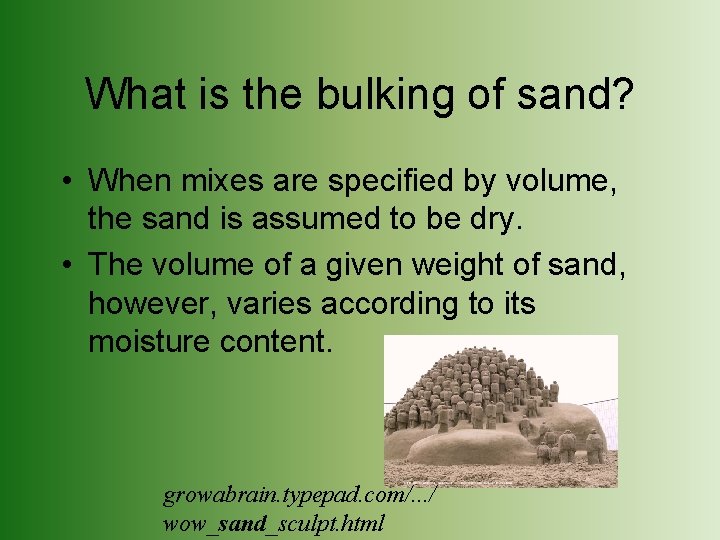 What is the bulking of sand?

• When mixes are specified by volume, the sand is assumed to be dry.

• The volume of a given weight of sand, however, varies according to its moisture content.

growabrain.typepad.com/.../
wow_sand_sculpt.html